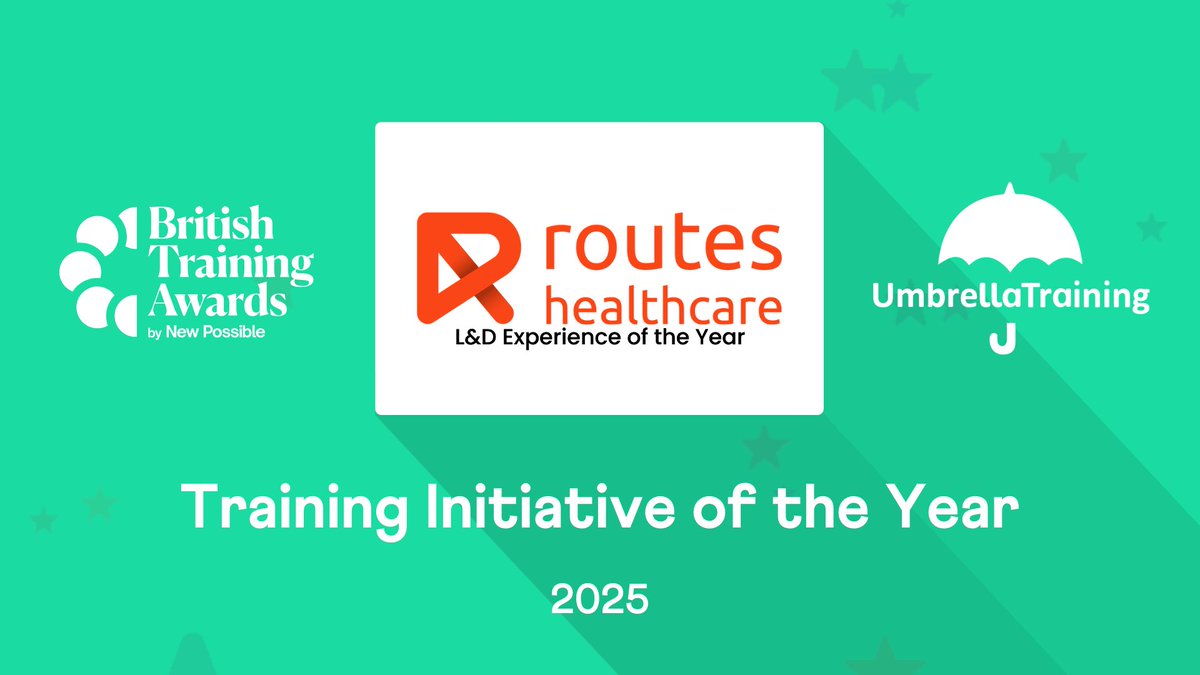 British Training Awards
by New Possible

routes healthcare
L&D Experience of the Year

UmbrellaTraining

Training Initiative of the Year

2025